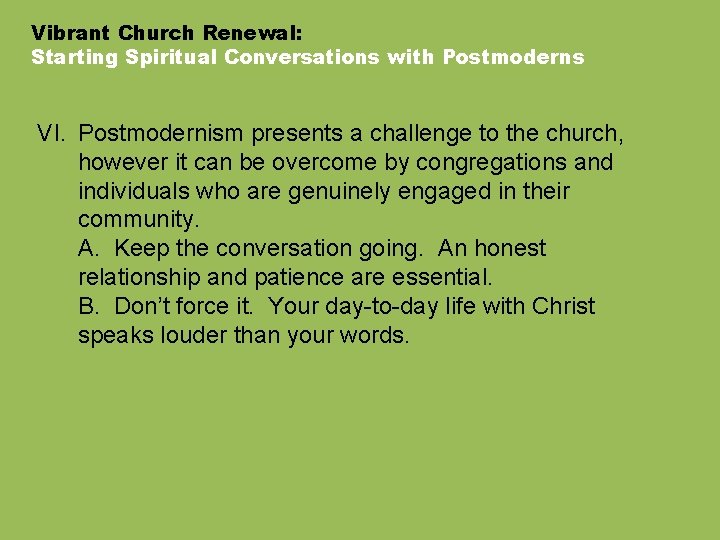 Vibrant Church Renewal:
Starting Spiritual Conversations with Postmoderns

VI. Postmodernism presents a challenge to the church, however it can be overcome by congregations and individuals who are genuinely engaged in their community.
A. Keep the conversation going. An honest relationship and patience are essential.
B. Don't force it. Your day-to-day life with Christ speaks louder than your words.